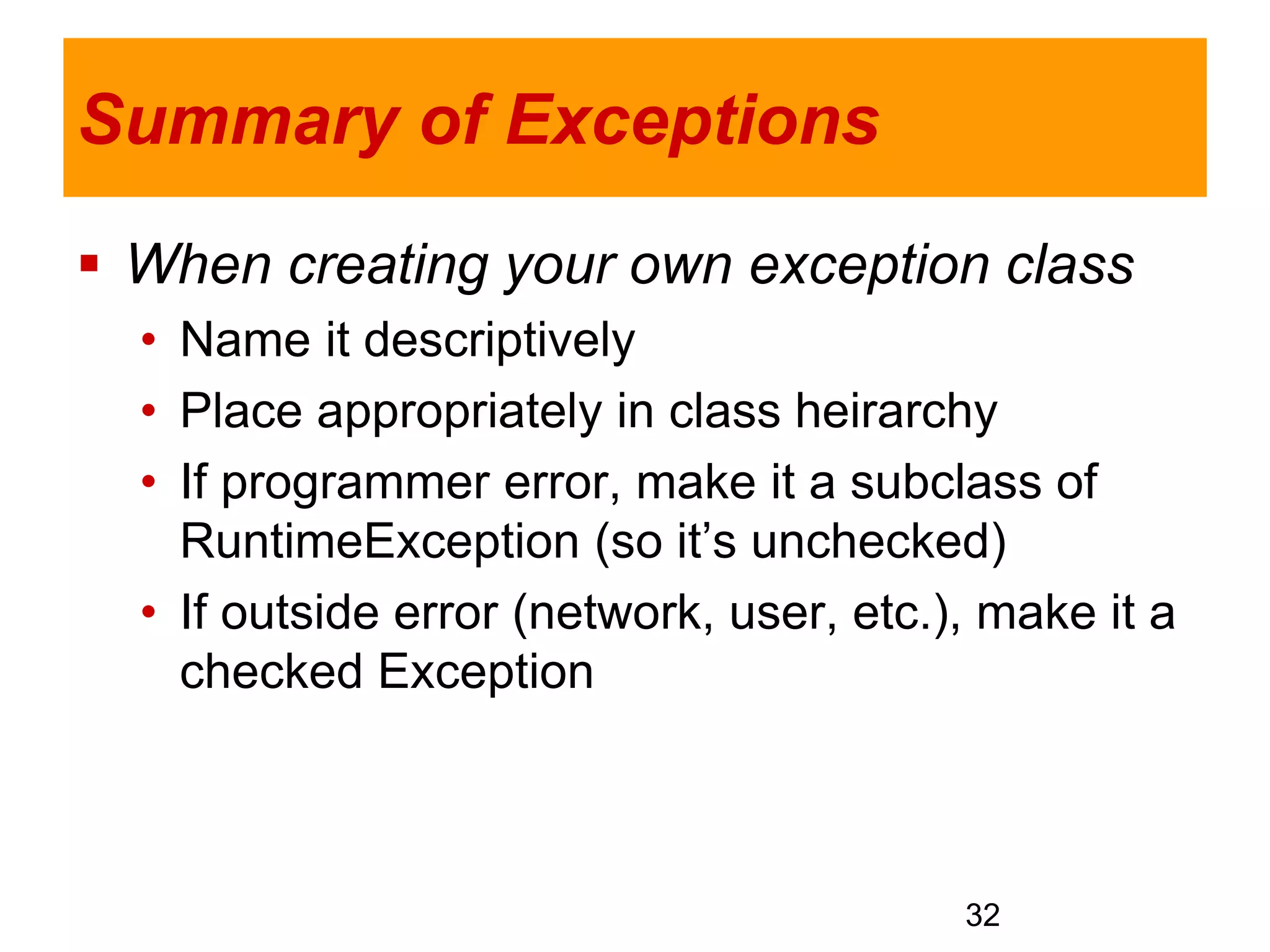 Summary of Exceptions

▪ When creating your own exception class
• Name it descriptively
• Place appropriately in class heirarchy
• If programmer error, make it a subclass of RuntimeException (so it’s unchecked)
• If outside error (network, user, etc.), make it a checked Exception

32